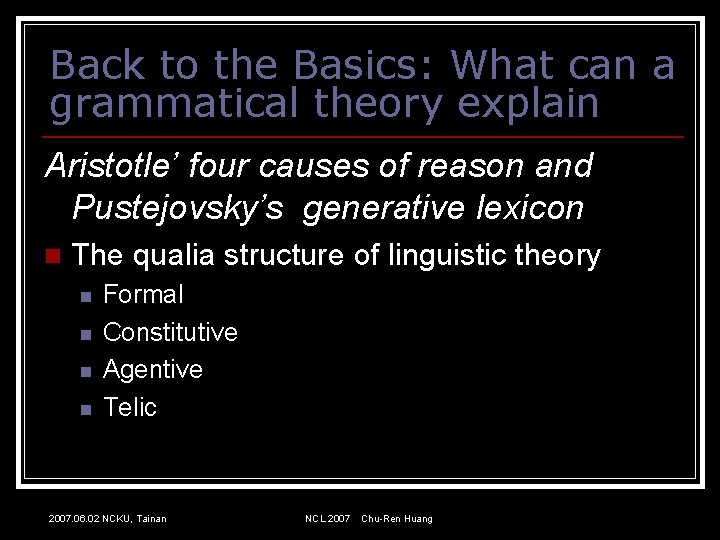 Back to the Basics: What can a grammatical theory explain

Aristotle' four causes of reason and Pustejovsky's generative lexicon

The qualia structure of linguistic theory

Formal

Constitutive

Agentive

Telic

2007.06.02 NCKU, Tainan

NCL2007 Chu-Ren Huang